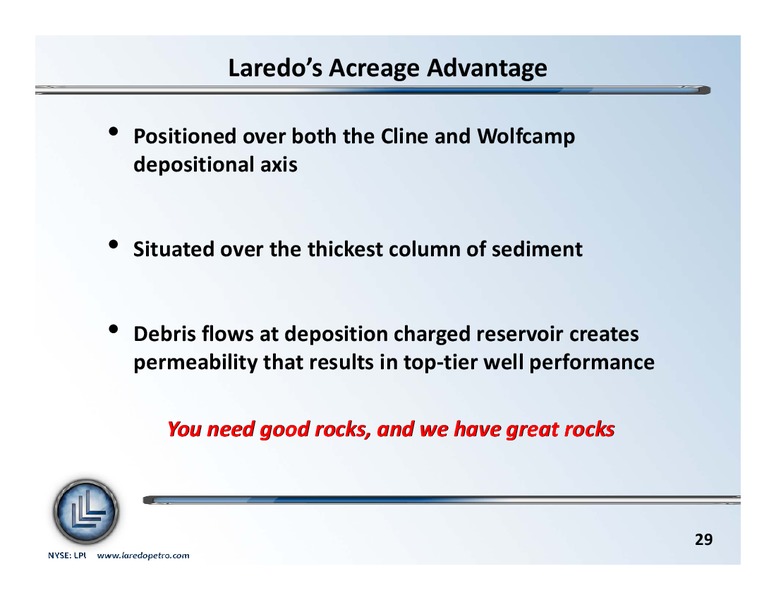 Laredo's Acreage Advantage

• Positioned over both the Cline and Wolfcamp depositional axis

• Situated over the thickest column of sediment

• Debris flows at deposition charged reservoir creates permeability that results in top-tier well performance

You need good rocks, and we have great rocks

29

NYSE: LPI www.laredopetro.com